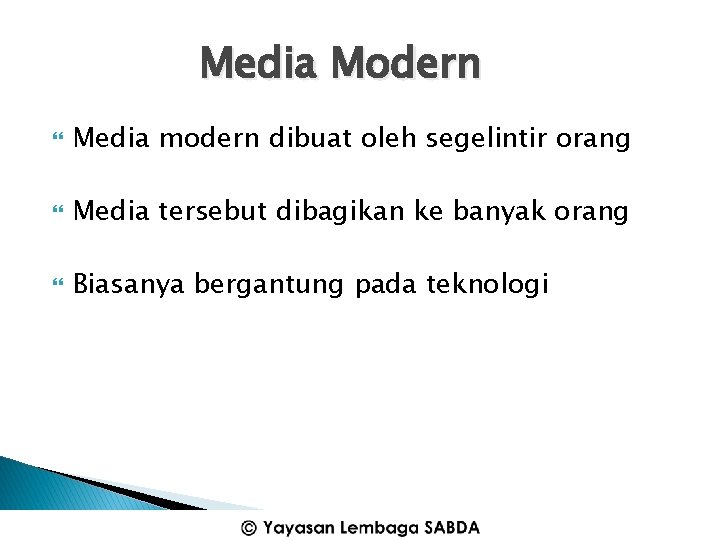 Media Modern

Media modern dibuat oleh segelintir orang

Media tersebut dibagikan ke banyak orang

Biasanya bergantung pada teknologi

© Yayasan Lembaga SABDA